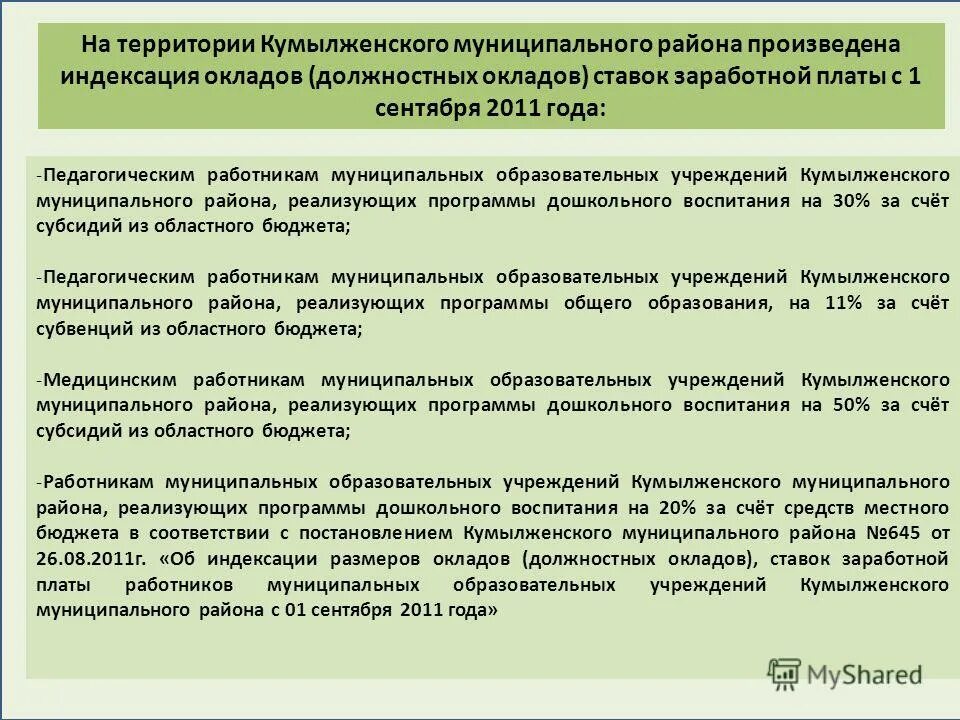 На территории Кумылженского муниципального района произведена индексация окладов (должностных окладов) ставок заработной платы с 1 сентября 2011 года:

-Педагогическим работникам муниципальных образовательных учреждений Кумылженского муниципального района, реализующих программы дошкольного воспитания на 30% за счёт субсидий из областного бюджета;

-Педагогическим работникам муниципальных образовательных учреждений Кумылженского муниципального района, реализующих программы общего образования, на 11% за счёт субвенций из областного бюджета;

-Медицинским работникам муниципальных образовательных учреждений Кумылженского муниципального района, реализующих программы дошкольного воспитания на 50% за счёт субсидий из областного бюджета;

-Работникам муниципальных образовательных учреждений Кумылженского муниципального района, реализующих программы дошкольного воспитания на 20% за счёт средств местного бюджета в соответствии с постановлением Кумылженского муниципального района №645 от 26.08.2011г. «Об индексации размеров окладов (должностных окладов), ставок заработной платы работников муниципальных образовательных учреждений Кумылженского муниципального района с 01 сентября 2011 года»

MyShared